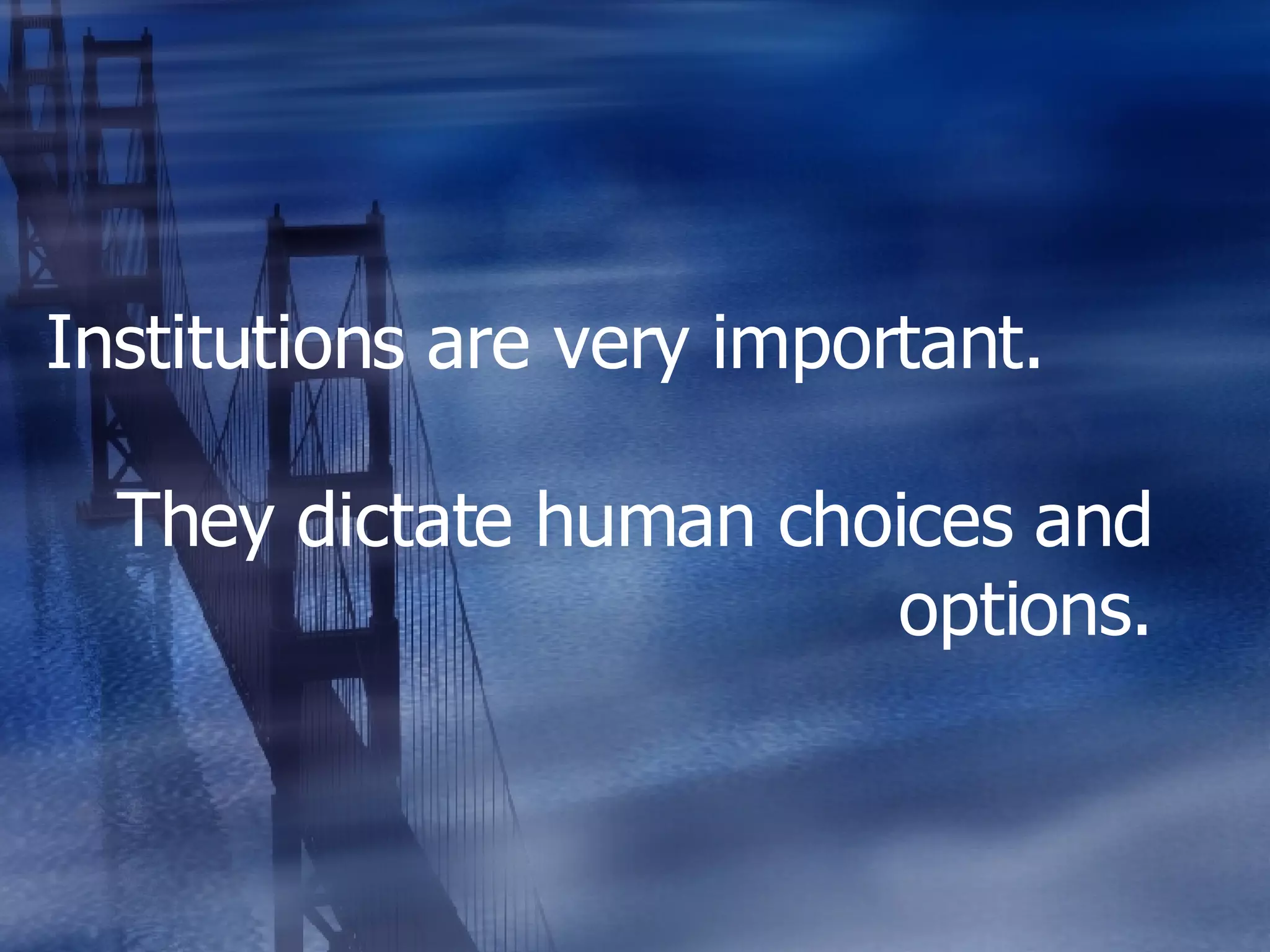 Institutions are very important.

They dictate human choices and options.